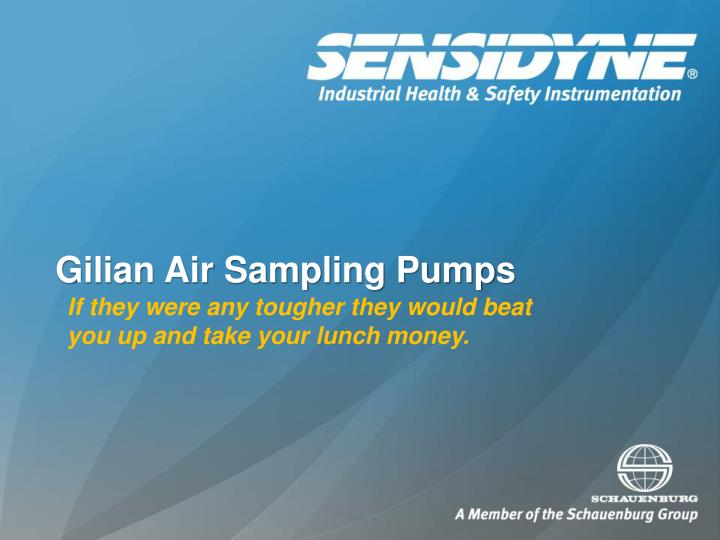 SENSIDYNE®
Industrial Health & Safety Instrumentation

Gilian Air Sampling Pumps
If they were any tougher they would beat you up and take your lunch money.

SCHAUENBURG
A Member of the Schauenburg Group